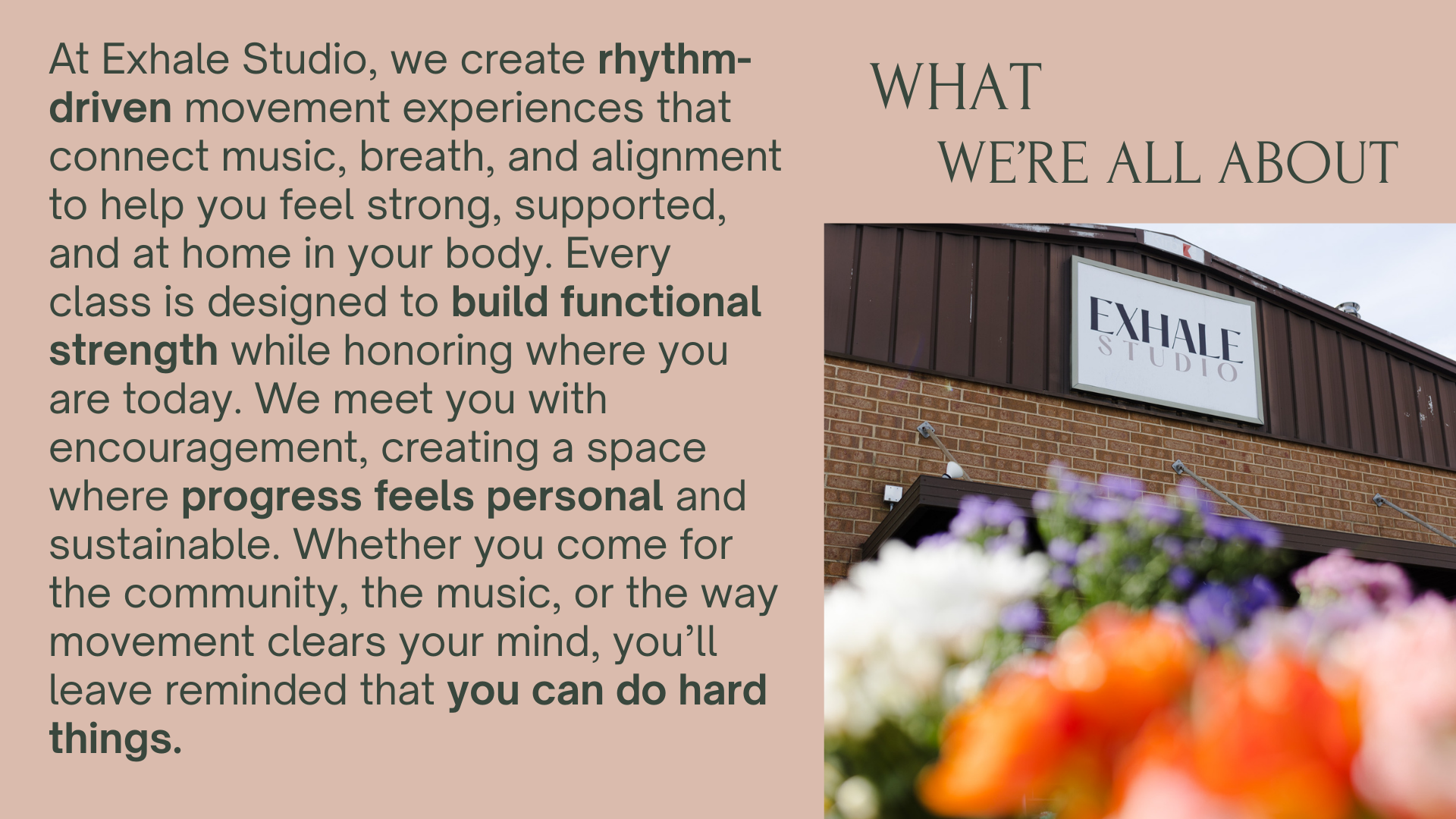 At Exhale Studio, we create rhythm-driven movement experiences that connect music, breath, and alignment to help you feel strong, supported, and at home in your body. Every class is designed to build functional strength while honoring where you are today. We meet you with encouragement, creating a space where progress feels personal and sustainable. Whether you come for the community, the music, or the way movement clears your mind, you'll leave reminded that you can do hard things.

WHAT
WE'RE ALL ABOUT

EXHALE
STUDIO